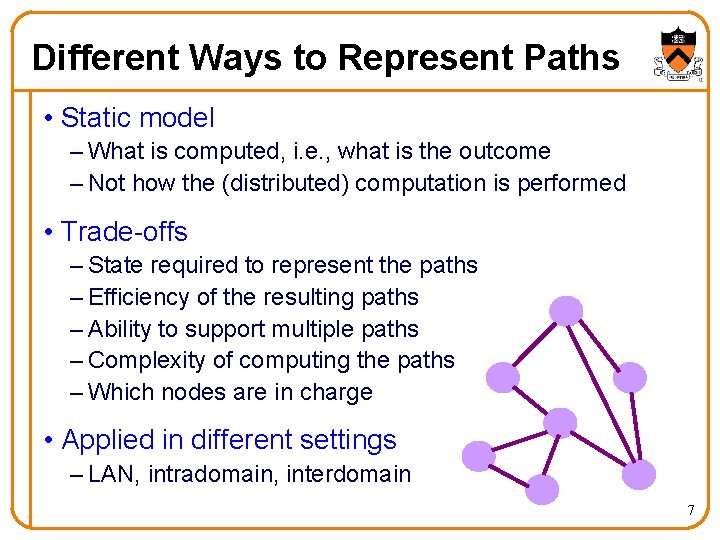 Different Ways to Represent Paths

• Static model
– What is computed, i.e., what is the outcome
– Not how the (distributed) computation is performed

• Trade-offs
– State required to represent the paths
– Efficiency of the resulting paths
– Ability to support multiple paths
– Complexity of computing the paths
– Which nodes are in charge

• Applied in different settings
– LAN, intradomain, interdomain

7